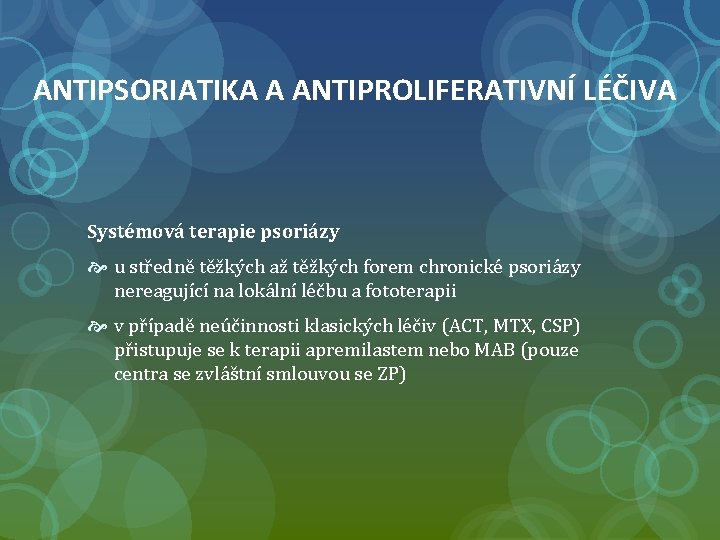 ANTIPSORIATIKA A ANTIPROLIFERATIVNÍ LÉČIVA

Systémová terapie psoriázy

u středně těžkých až těžkých forem chronické psoriázy nereagující na lokální léčbu a fototerapii

v případě neúčinnosti klasických léčiv (ACT, MTX, CSP) přistupuje se k terapii apremilastem nebo MAB (pouze centra se zvláštní smlouvou se ZP)